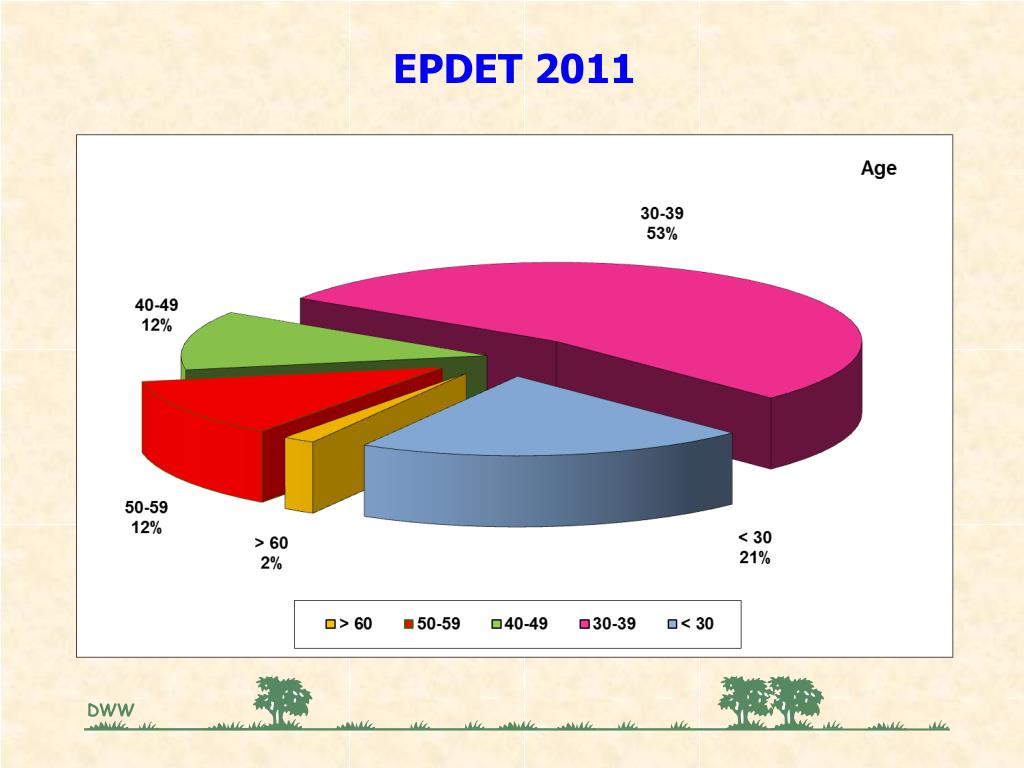 EPDET 2011

Age

30-39
53%

40-49
12%

50-59
12%

> 60
2%

< 30
21%

> 60 50-59 40-49 30-39 < 30

DWW